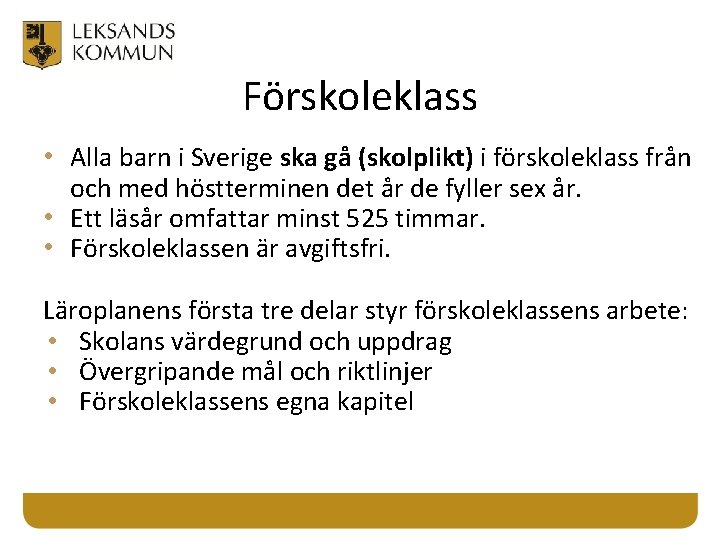 LEKSANDS
KOMMUN

Förskoleklass

• Alla barn i Sverige ska gå (skolplikt) i förskoleklass från och med höstterminen det år de fyller sex år.
• Ett läsår omfattar minst 525 timmar.
• Förskoleklassen är avgiftsfri.

Läroplanens första tre delar styr förskoleklassens arbete:
• Skolans värdegrund och uppdrag
• Övergripande mål och riktlinjer
• Förskoleklassens egna kapitel